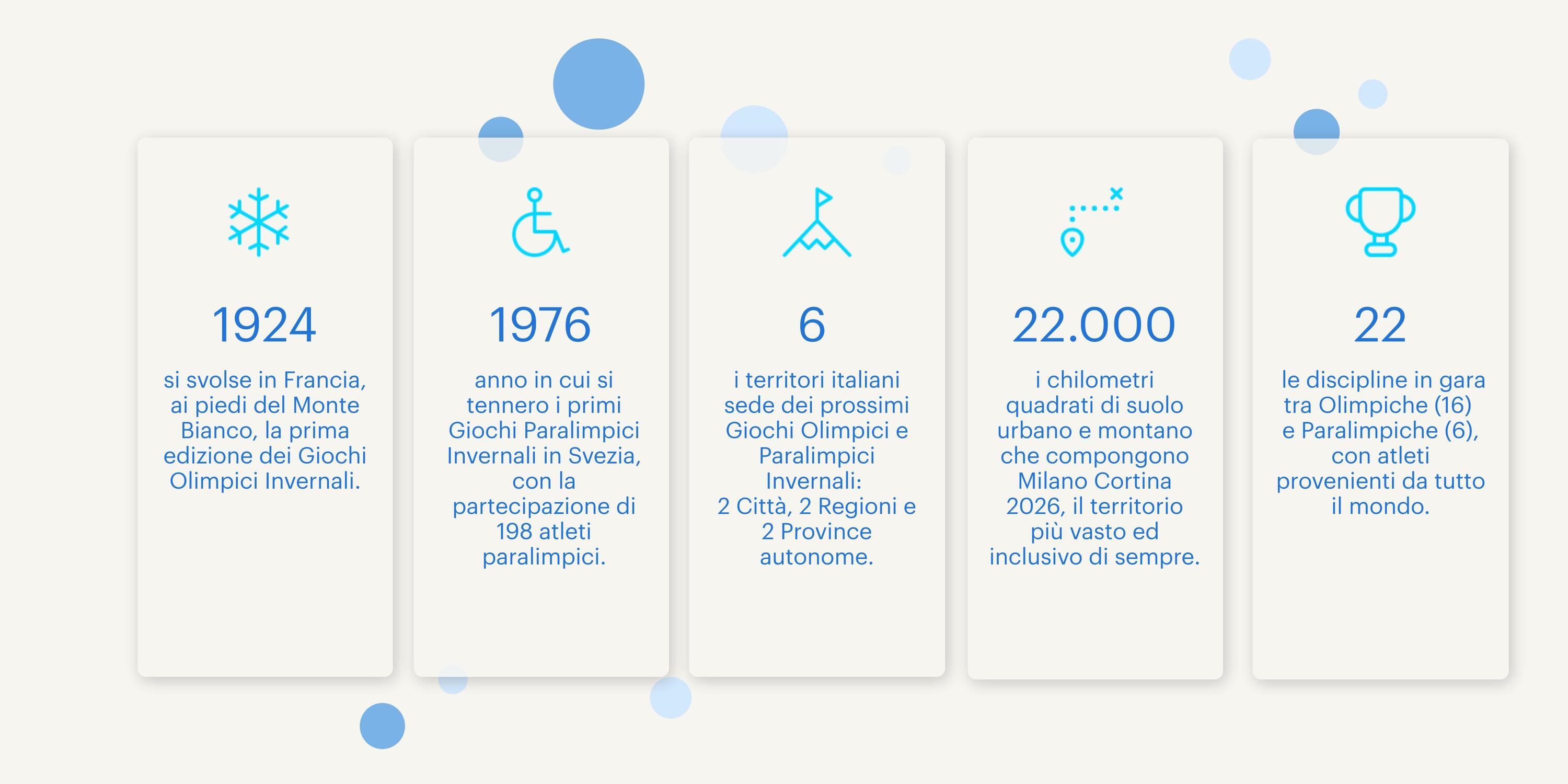 1924

si svolse in Francia, ai piedi del Monte Bianco, la prima edizione dei Giochi Olimpici Invernali.

1976

anno in cui si tennero i primi Giochi Paralimpici Invernali in Svezia, con la partecipazione di 198 atleti paralimpici.

6

i territori italiani sede dei prossimi Giochi Olimpici e Paralimpici Invernali:
2 Città, 2 Regioni e 2 Province autonome.

22.000

i chilometri quadrati di suolo urbano e montano che compongono Milano Cortina 2026, il territorio più vasto ed inclusivo di sempre.

22

le discipline in gara tra Olimpiche (16) e Paralimpiche (6), con atleti provenienti da tutto il mondo.